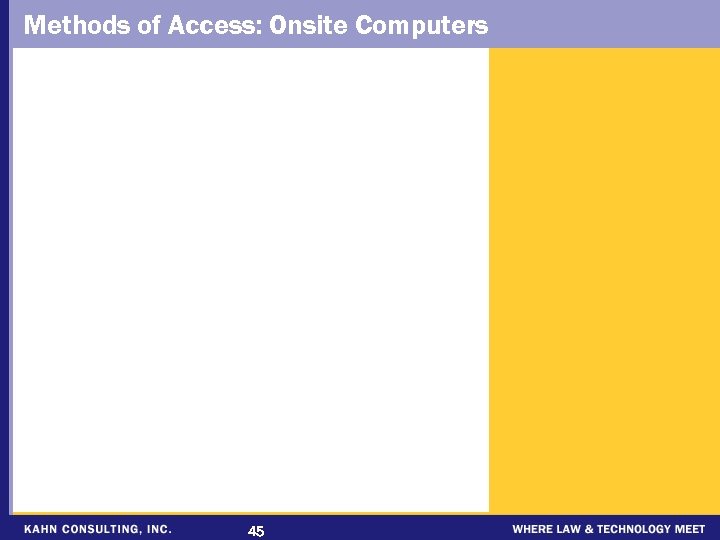 Methods of Access: Onsite Computers

KAHN CONSULTING, INC.

45

WHERE LAW & TECHNOLOGY MEET